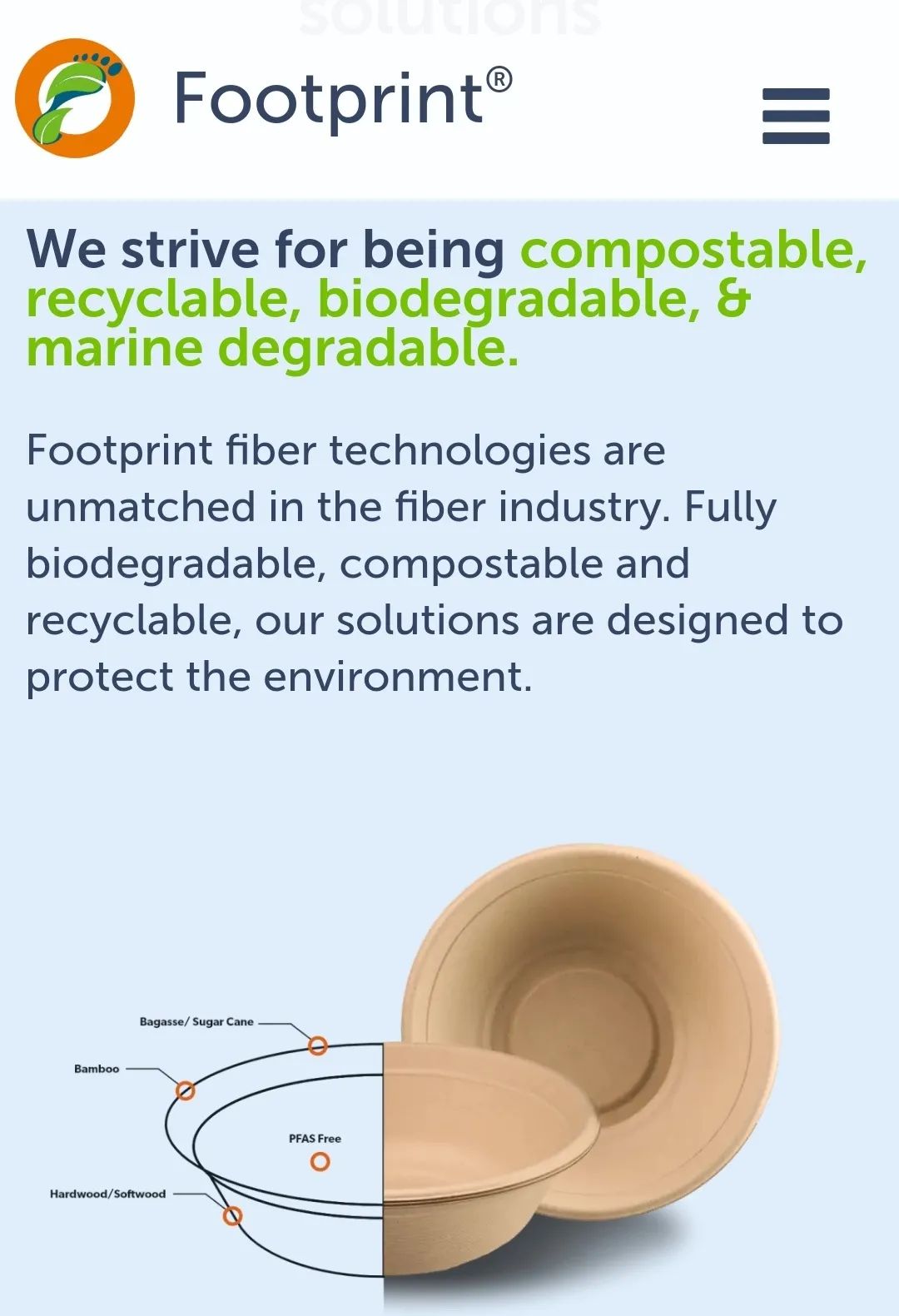 solutions

Footprint®

We strive for being compostable, recyclable, biodegradable, & marine degradable.

Footprint fiber technologies are unmatched in the fiber industry. Fully biodegradable, compostable and recyclable, our solutions are designed to protect the environment.

Bagasse/ Sugar Cane
Bamboo
PFAS Free
Hardwood/Softwood